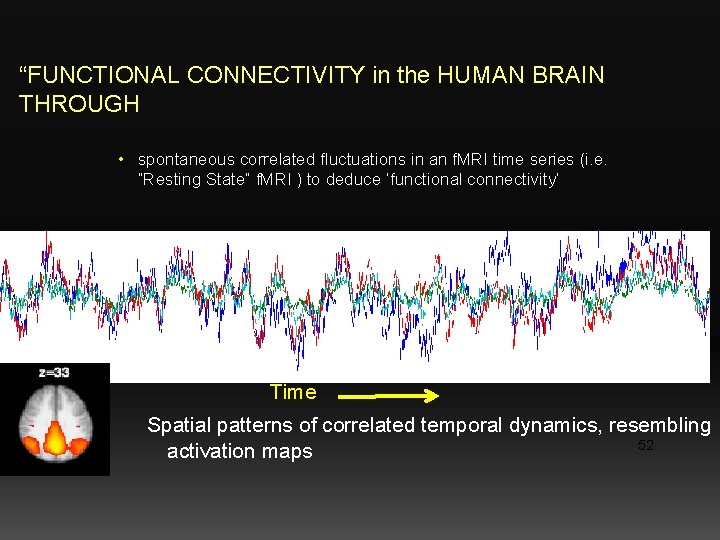 “FUNCTIONAL CONNECTIVITY in the HUMAN BRAIN THROUGH

• spontaneous correlated fluctuations in an fMRI time series (i.e. "Resting State" fMRI ) to deduce 'functional connectivity'

z=33

Time

Spatial patterns of correlated temporal dynamics, resembling activation maps

52